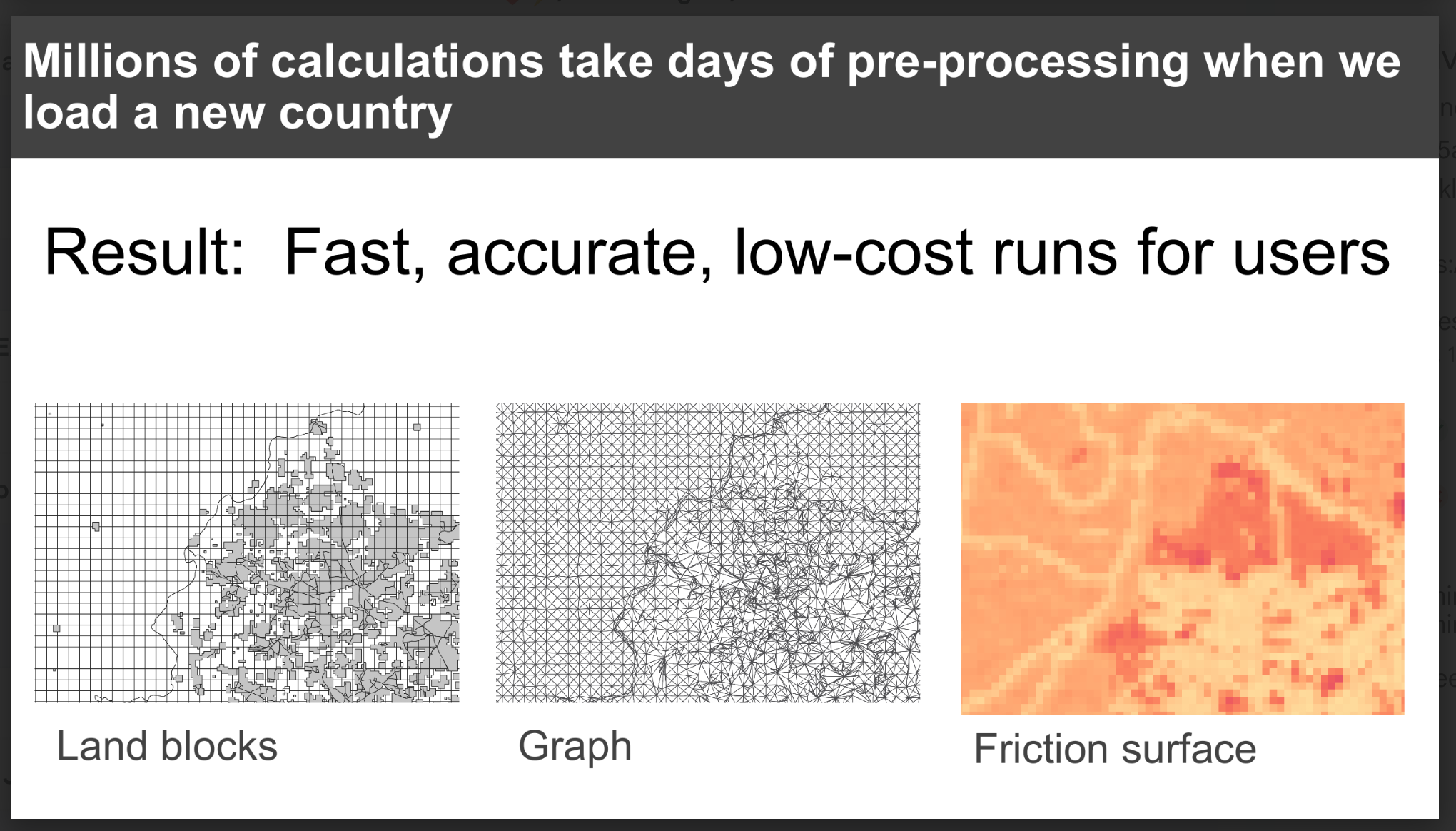 Millions of calculations take days of pre-processing when we load a new country

Result: Fast, accurate, low-cost runs for users

Land blocks

Graph

Friction surface